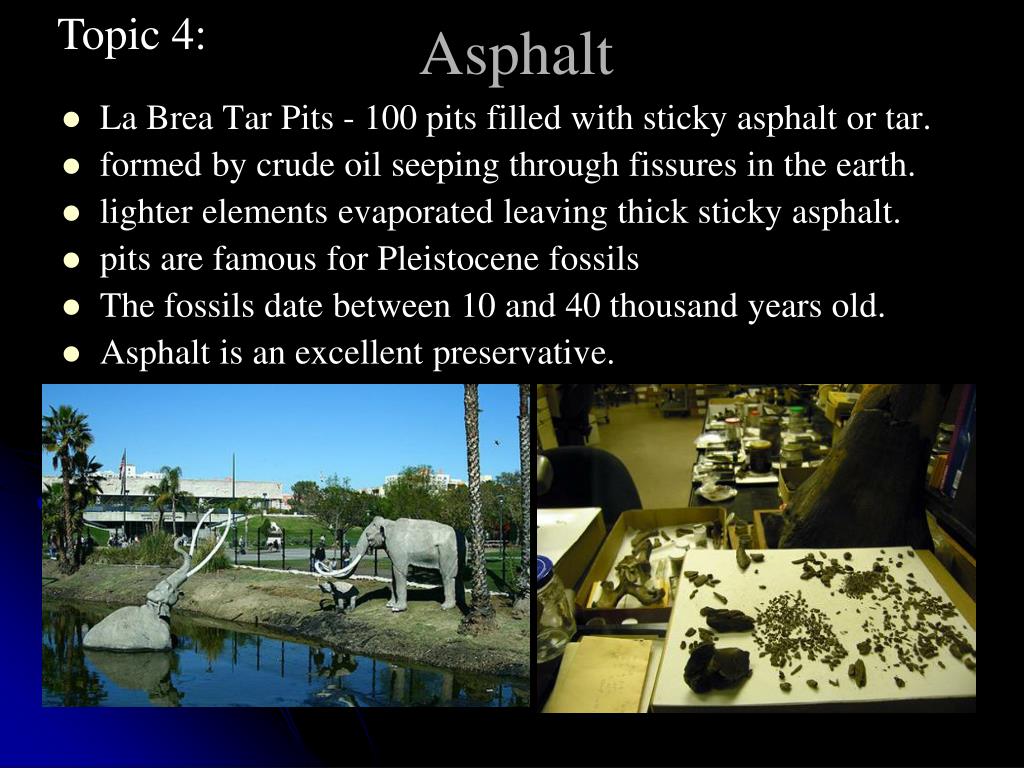 Topic 4:

Asphalt

- La Brea Tar Pits - 100 pits filled with sticky asphalt or tar.
- formed by crude oil seeping through fissures in the earth.
- lighter elements evaporated leaving thick sticky asphalt.
- pits are famous for Pleistocene fossils
- The fossils date between 10 and 40 thousand years old.
- Asphalt is an excellent preservative.